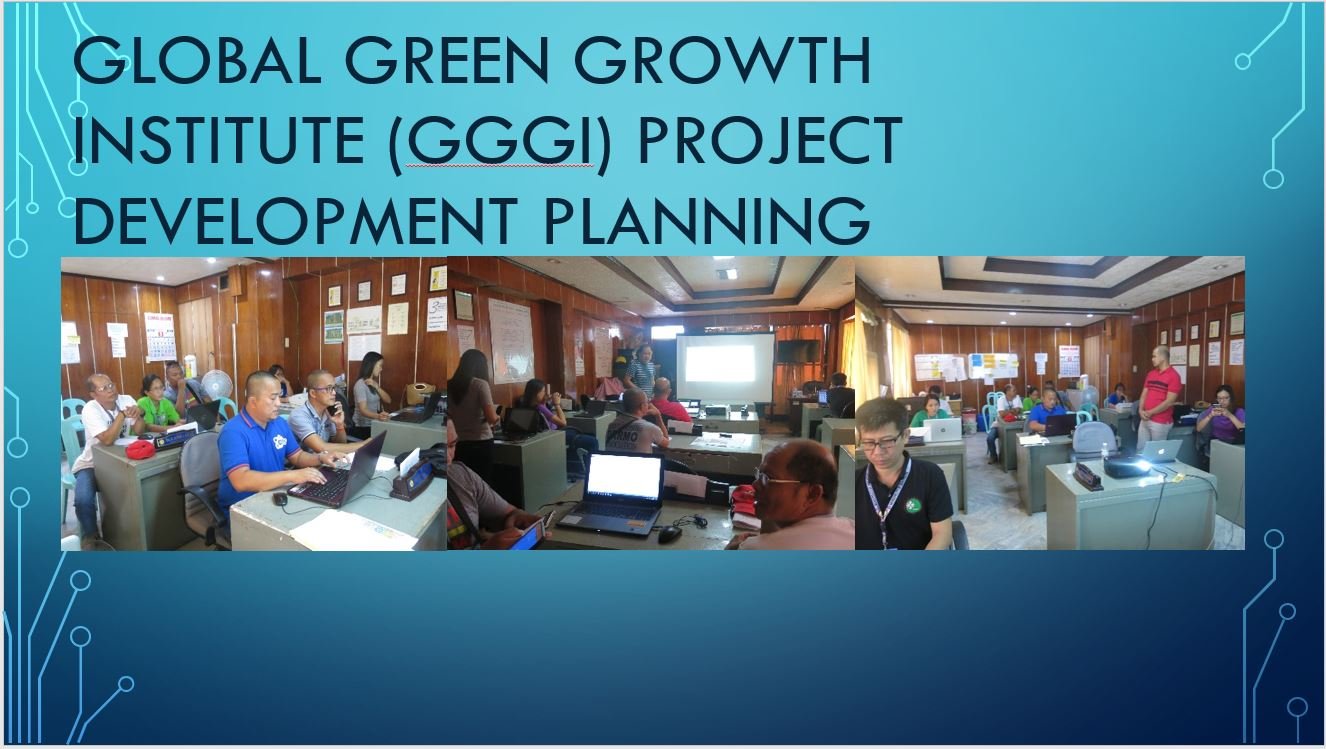 GLOBAL GREEN GROWTH INSTITUTE (GGGI) PROJECT DEVELOPMENT PLANNING